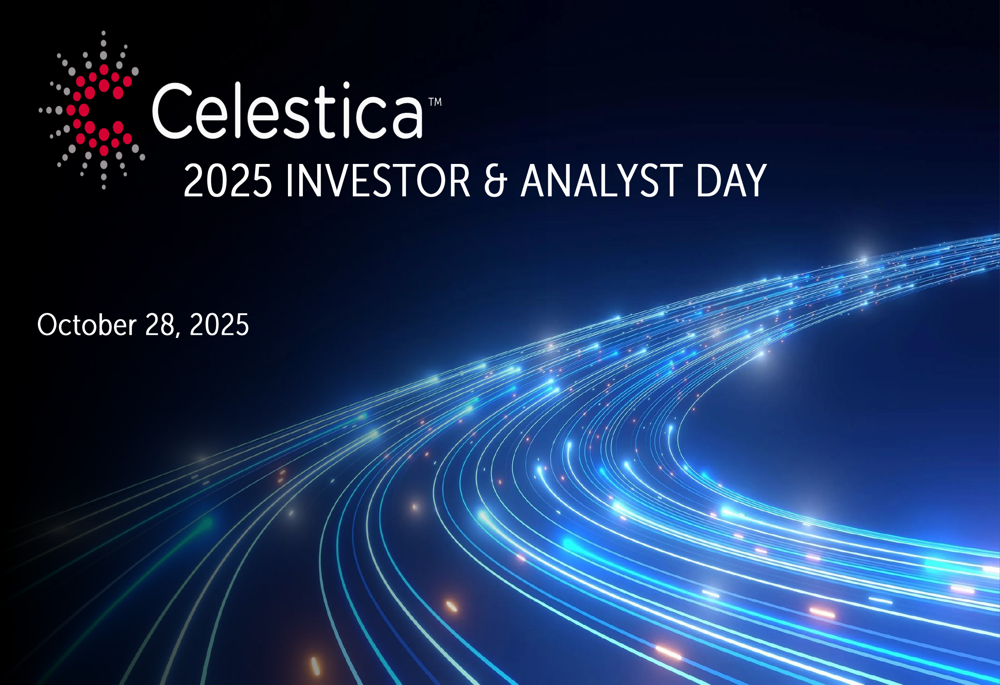 Celestica™

2025 INVESTOR & ANALYST DAY

October 28, 2025